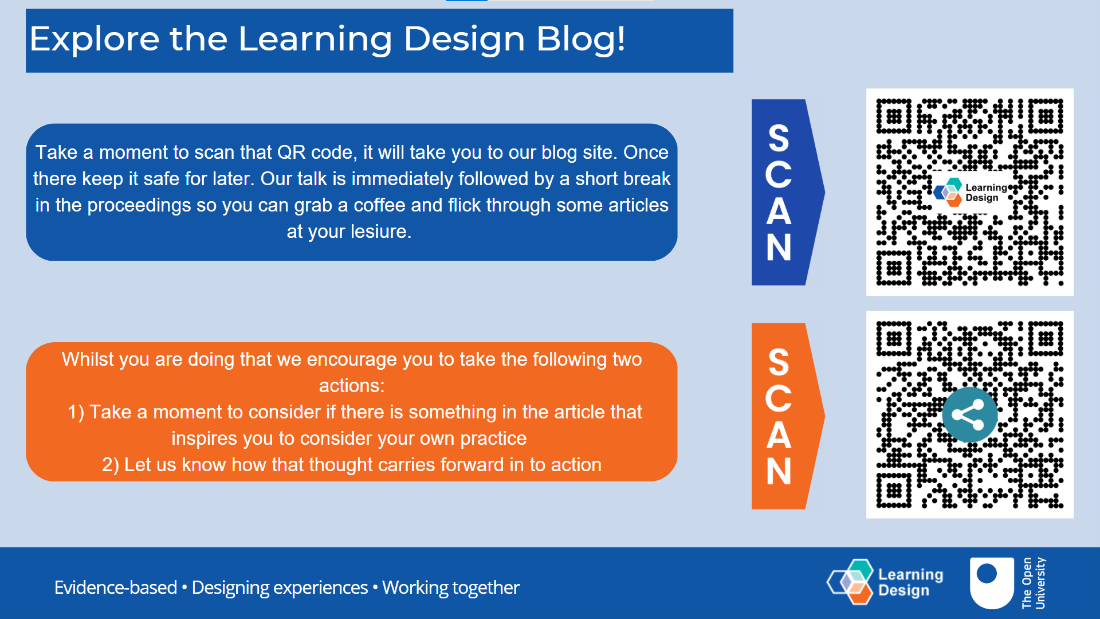 Explore the Learning Design Blog!

Take a moment to scan that QR code, it will take you to our blog site. Once there keep it safe for later. Our talk is immediately followed by a short break in the proceedings so you can grab a coffee and flick through some articles at your lesiure.

SCAN

Learning Design

Whilst you are doing that we encourage you to take the following two actions:
1) Take a moment to consider if there is something in the article that inspires you to consider your own practice
2) Let us know how that thought carries forward in to action

SCAN

Evidence-based • Designing experiences • Working together

Learning Design

The Open University